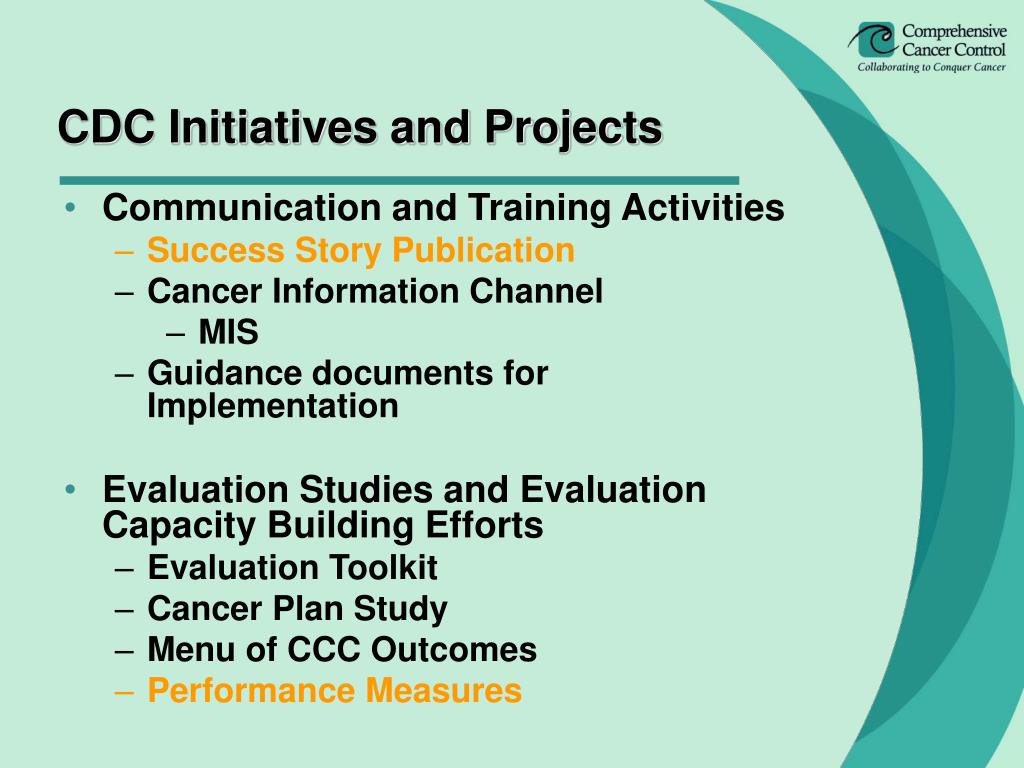 Comprehensive Cancer Control
Collaborating to Conquer Cancer

CDC Initiatives and Projects

• Communication and Training Activities
– Success Story Publication
– Cancer Information Channel
– MIS
– Guidance documents for Implementation

• Evaluation Studies and Evaluation Capacity Building Efforts
– Evaluation Toolkit
– Cancer Plan Study
– Menu of CCC Outcomes
– Performance Measures